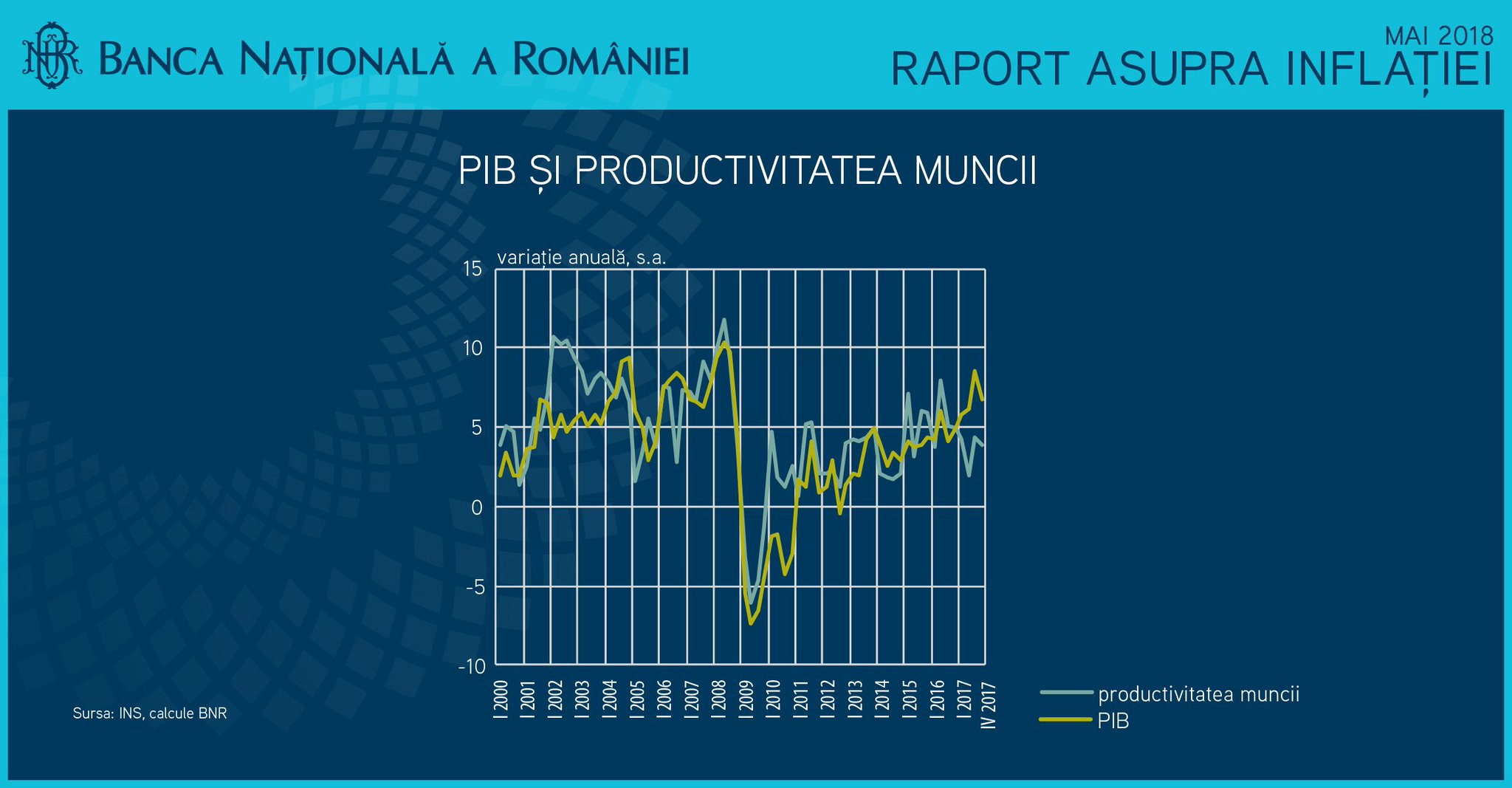 BNR BANCA NAȚIONALĂ A ROMÂNIEI

MAI 2018
RAPORT ASUPRA INFLAȚIEI

PIB ȘI PRODUCTIVITATEA MUNCII

variație anuală, s.a.

15
10
5
0
-5
-10

I 2000
I 2001
I 2002
I 2003
I 2004
I 2005
I 2006
I 2007
I 2008
I 2009
I 2010
I 2011
I 2012
I 2013
I 2014
I 2015
I 2016
I 2017
IV 2017

productivitatea muncii
PIB

Sursa: INS, calcule BNR